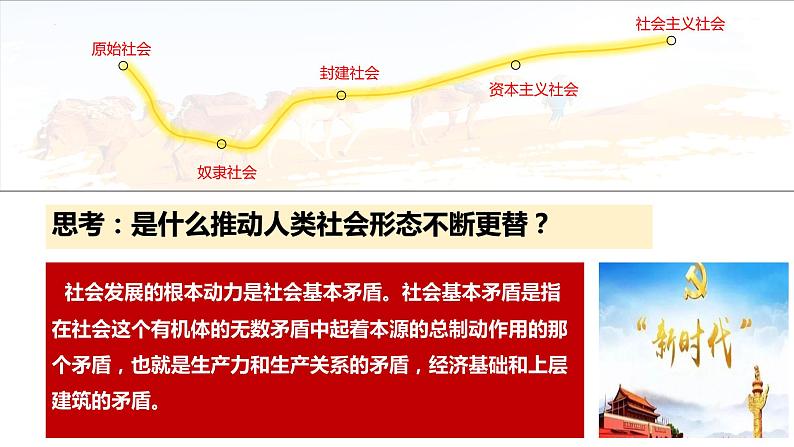 原始社会

奴隶社会

封建社会

资本主义社会

社会主义社会

思考：是什么推动人类社会形态不断更替？

社会发展的根本动力是社会基本矛盾。社会基本矛盾是指在社会这个有机体的无数矛盾中起着本源的总制动作用的那个矛盾，也就是生产力和生产关系的矛盾，经济基础和上层建筑的矛盾。

“新时代”